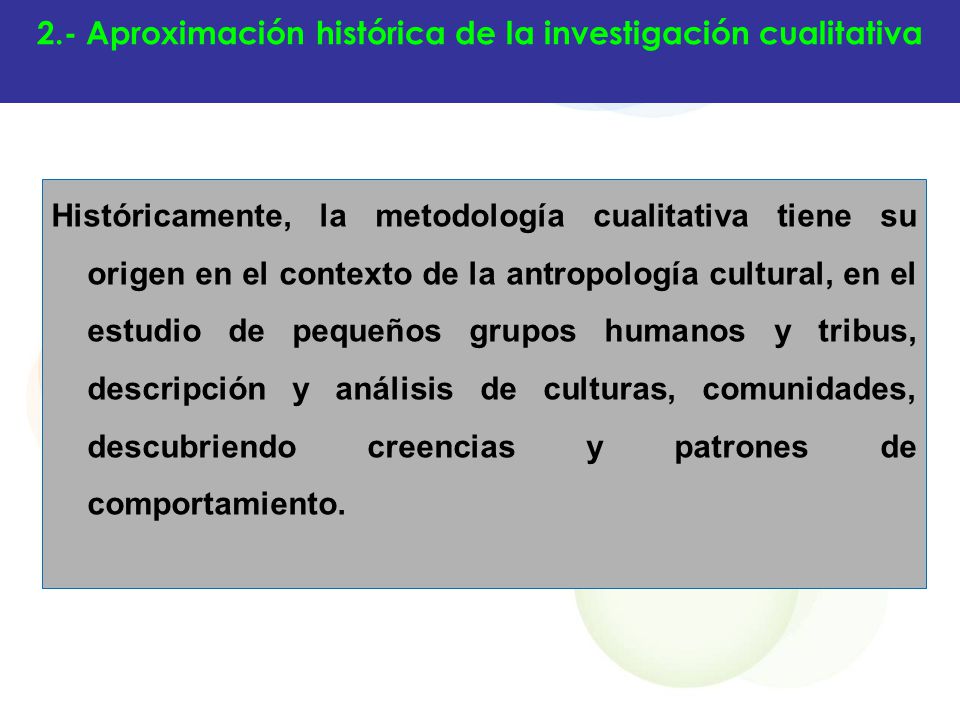 2.- Aproximación histórica de la investigación cualitativa

Históricamente, la metodología cualitativa tiene su origen en el contexto de la antropología cultural, en el estudio de pequeños grupos humanos y tribus, descripción y análisis de culturas, comunidades, descubriendo creencias y patrones de comportamiento.